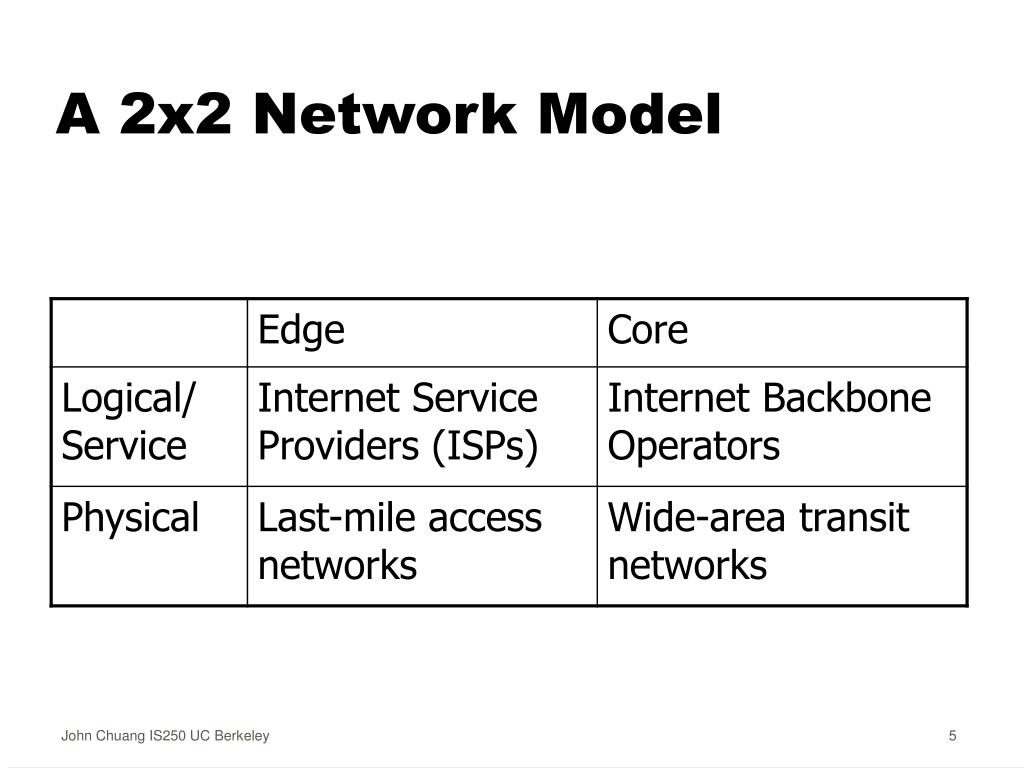 A 2x2 Network Model

| | Edge | Core |
|---|---|---|
| Logical/ Service | Internet Service Providers (ISPs) | Internet Backbone Operators |
| Physical | Last-mile access networks | Wide-area transit networks |

John Chuang IS250 UC Berkeley

5